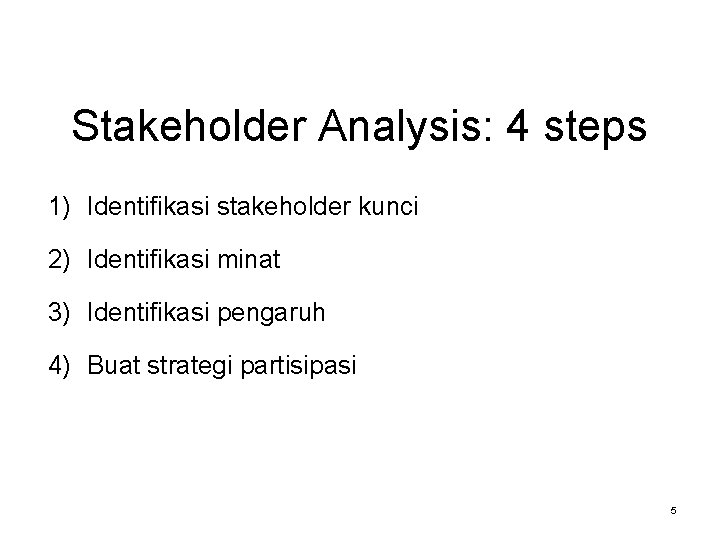 Stakeholder Analysis: 4 steps

1) Identifikasi stakeholder kunci

2) Identifikasi minat

3) Identifikasi pengaruh

4) Buat strategi partisipasi

5